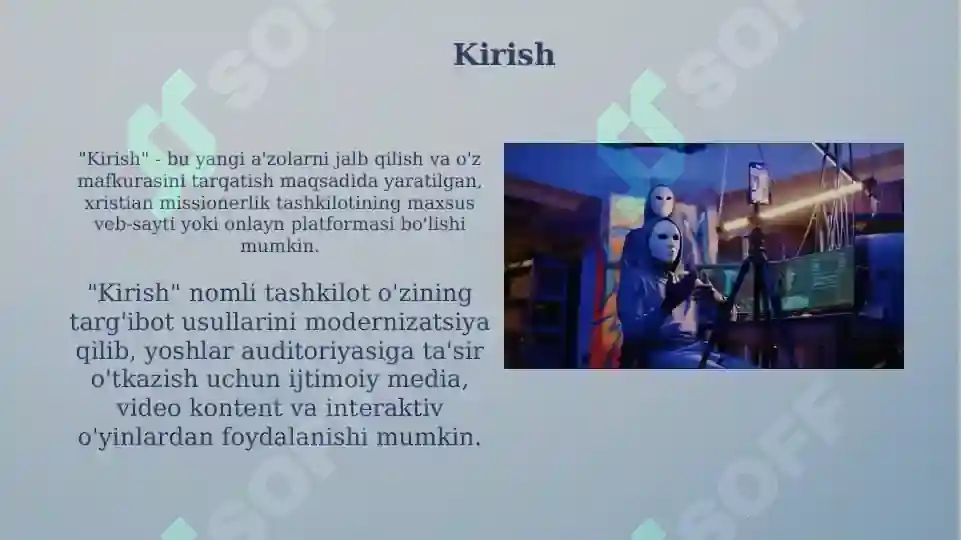 Kirish

"Kirish" - bu yangi a'zolarni jalb qilish va o'z mafkurasini tarqatish maqsadida yaratilgan, xristian missionerlik tashkilotining maxsus veb-sayti yoki onlayn platformasi bo'lishi mumkin.

"Kirish" nomli tashkilot o'zining targ'ibot usullarini modernizatsiya qilib, yoshlar auditoriyasiga ta'sir o'tkazish uchun ijtimoiy media, video kontent va interaktiv o'yinlardan foydalanishi mumkin.

SOFF SOFF SOFF SOFF